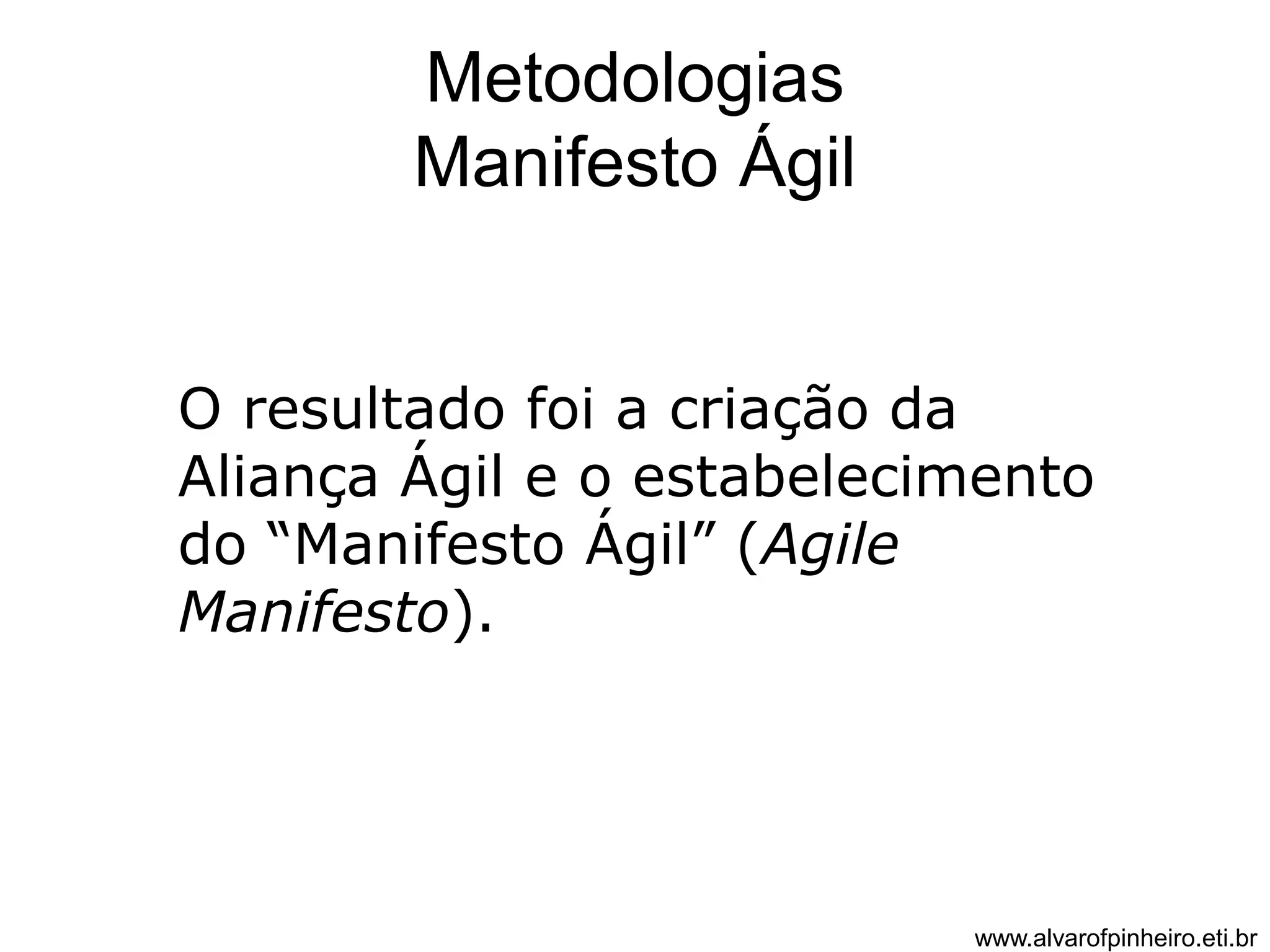 Metodologias
Manifesto Ágil

O resultado foi a criação da Aliança Ágil e o estabelecimento do “Manifesto Ágil” (Agile Manifesto).

www.alvarofpinheiro.eti.br